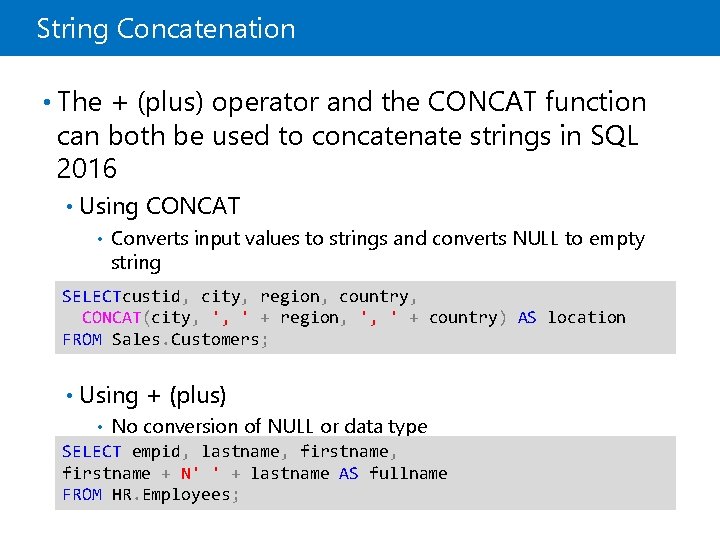 String Concatenation

• The + (plus) operator and the CONCAT function can both be used to concatenate strings in SQL 2016

• Using CONCAT

• Converts input values to strings and converts NULL to empty string

SELECTcustid, city, region, country,
  CONCAT(city, ', ' + region, ', ' + country) AS location
FROM Sales.Customers;

• Using + (plus)

• No conversion of NULL or data type

SELECT empid, lastname, firstname,
firstname + N' ' + lastname AS fullname
FROM HR.Employees;